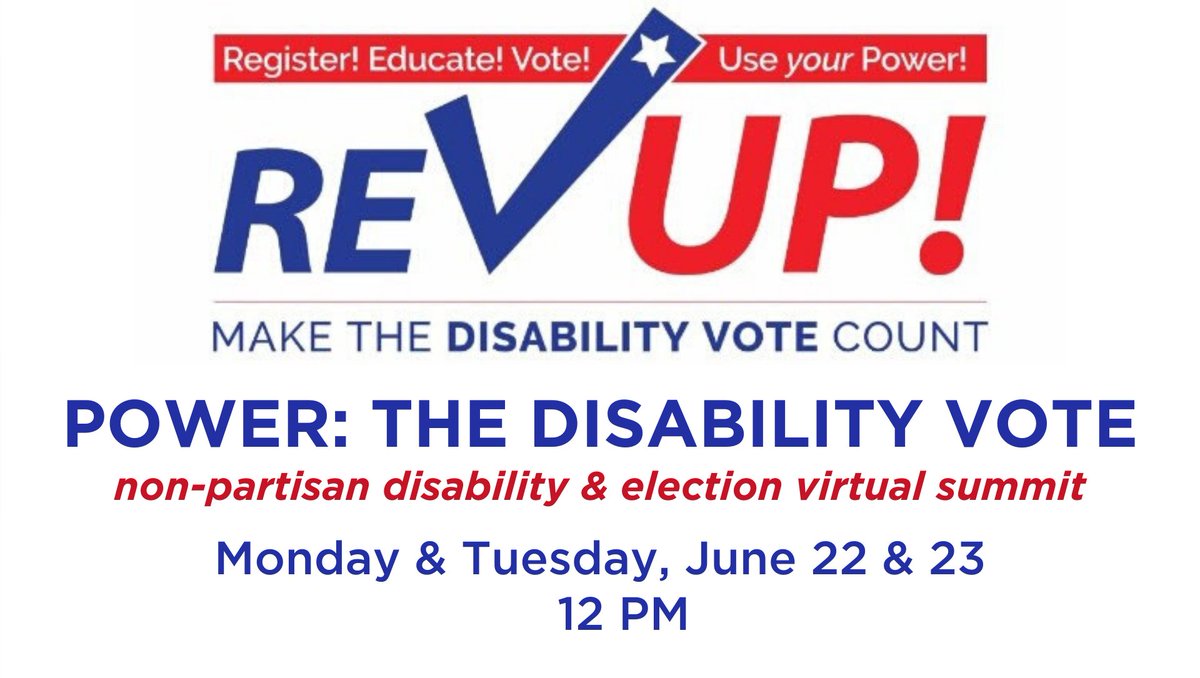 Register! Educate! Vote! Use your Power!

REV UP!

MAKE THE DISABILITY VOTE COUNT

POWER: THE DISABILITY VOTE

non-partisan disability & election virtual summit

Monday & Tuesday, June 22 & 23
12 PM